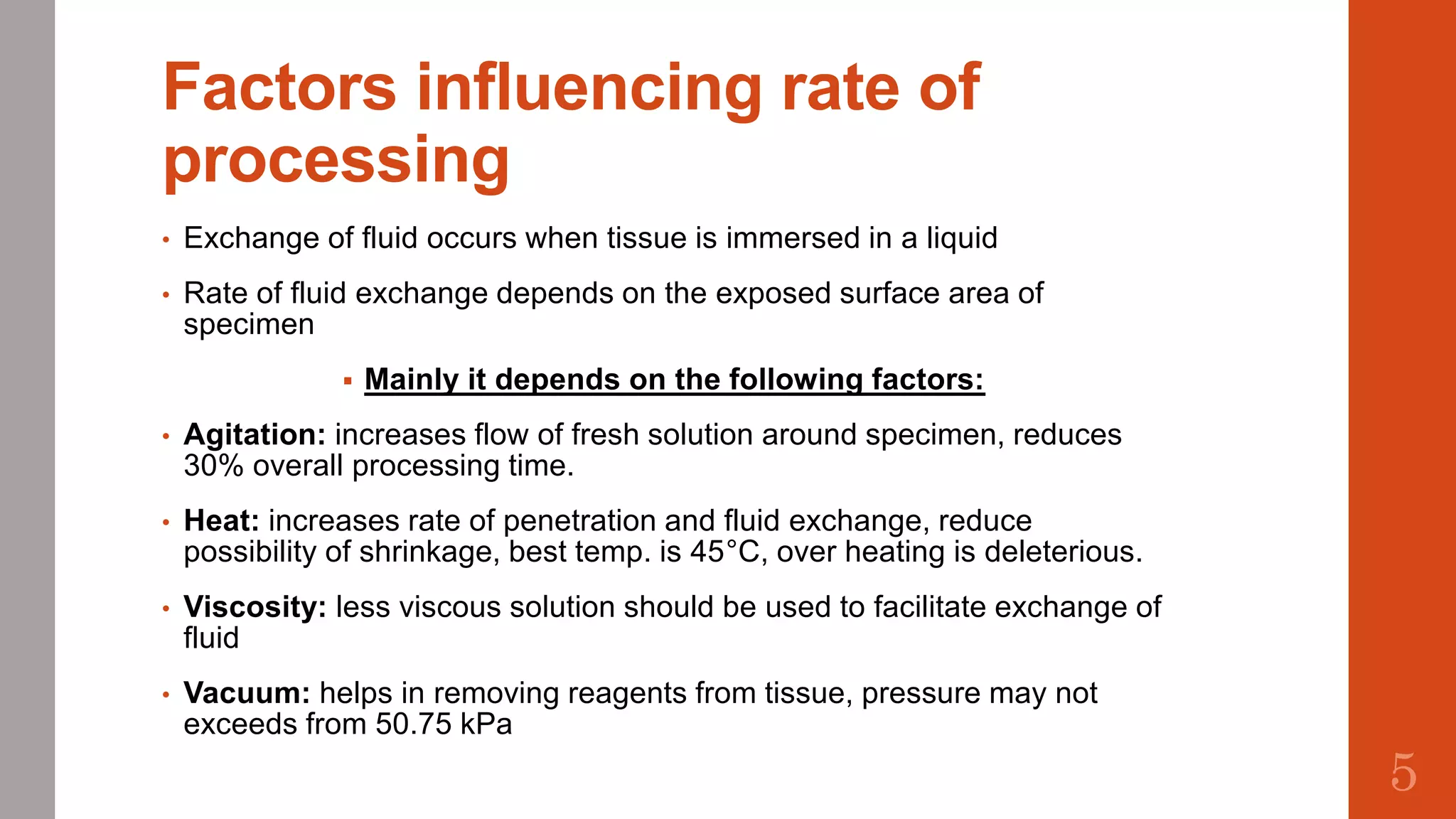 Factors influencing rate of processing

• Exchange of fluid occurs when tissue is immersed in a liquid

• Rate of fluid exchange depends on the exposed surface area of specimen

▪ Mainly it depends on the following factors:

• Agitation: increases flow of fresh solution around specimen, reduces 30% overall processing time.

• Heat: increases rate of penetration and fluid exchange, reduce possibility of shrinkage, best temp. is 45°C, over heating is deleterious.

• Viscosity: less viscous solution should be used to facilitate exchange of fluid

• Vacuum: helps in removing reagents from tissue, pressure may not exceeds from 50.75 kPa

5